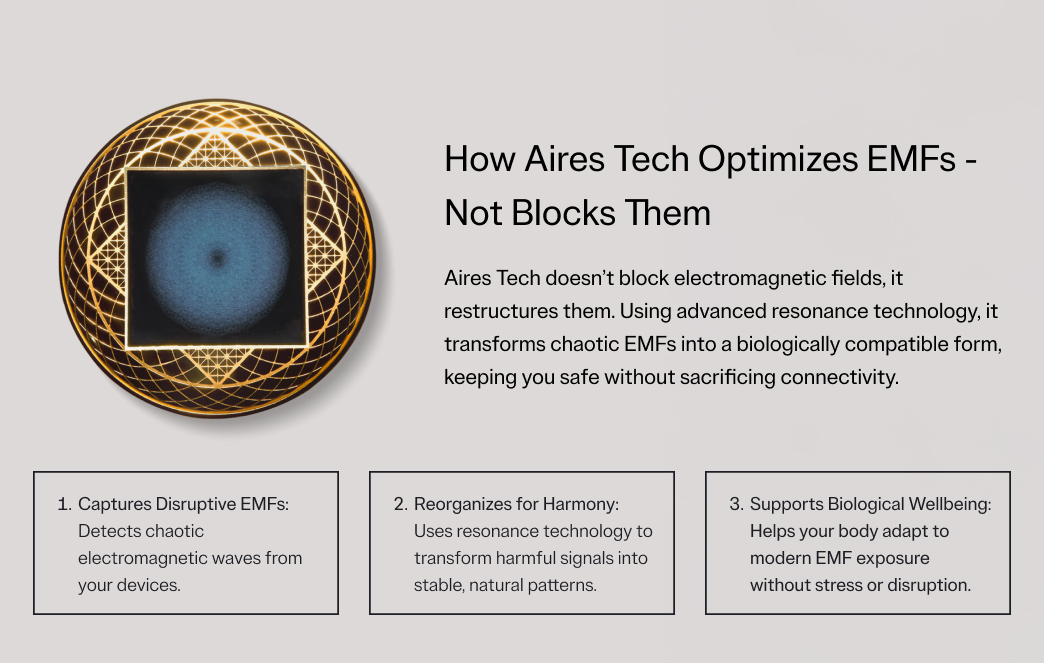 How Aires Tech Optimizes EMFs - Not Blocks Them

Aires Tech doesn't block electromagnetic fields, it restructures them. Using advanced resonance technology, it transforms chaotic EMFs into a biologically compatible form, keeping you safe without sacrificing connectivity.

1. Captures Disruptive EMFs: Detects chaotic electromagnetic waves from your devices.

2. Reorganizes for Harmony: Uses resonance technology to transform harmful signals into stable, natural patterns.

3. Supports Biological Wellbeing: Helps your body adapt to modern EMF exposure without stress or disruption.